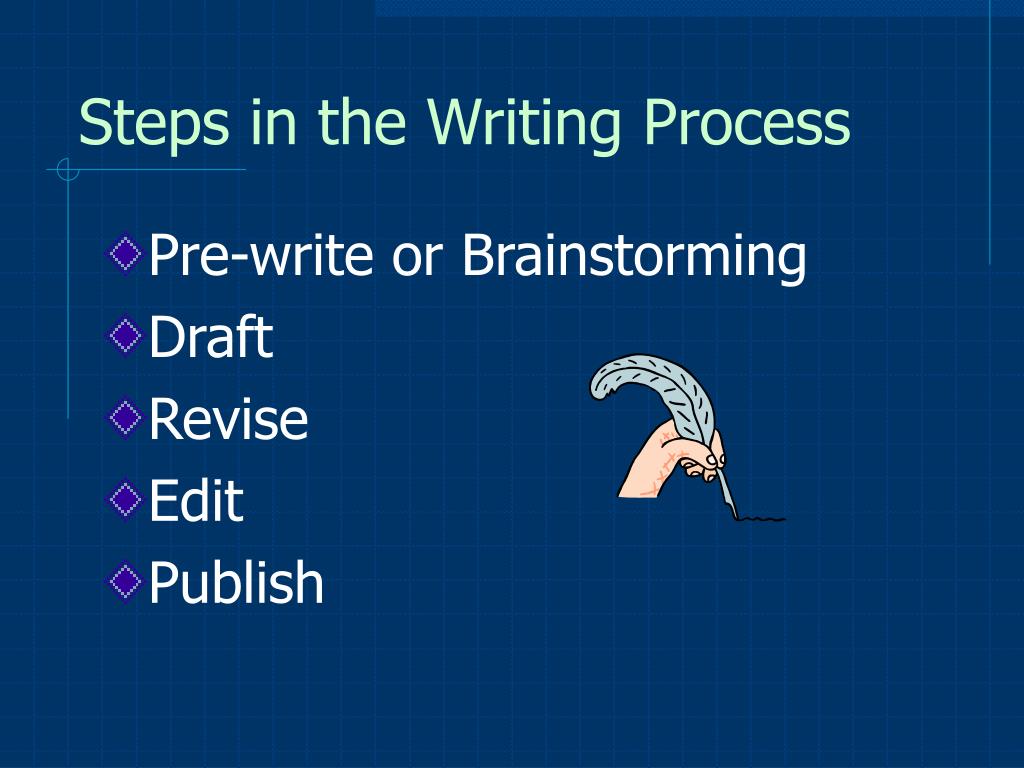 Steps in the Writing Process

Pre-write or Brainstorming
Draft
Revise
Edit
Publish